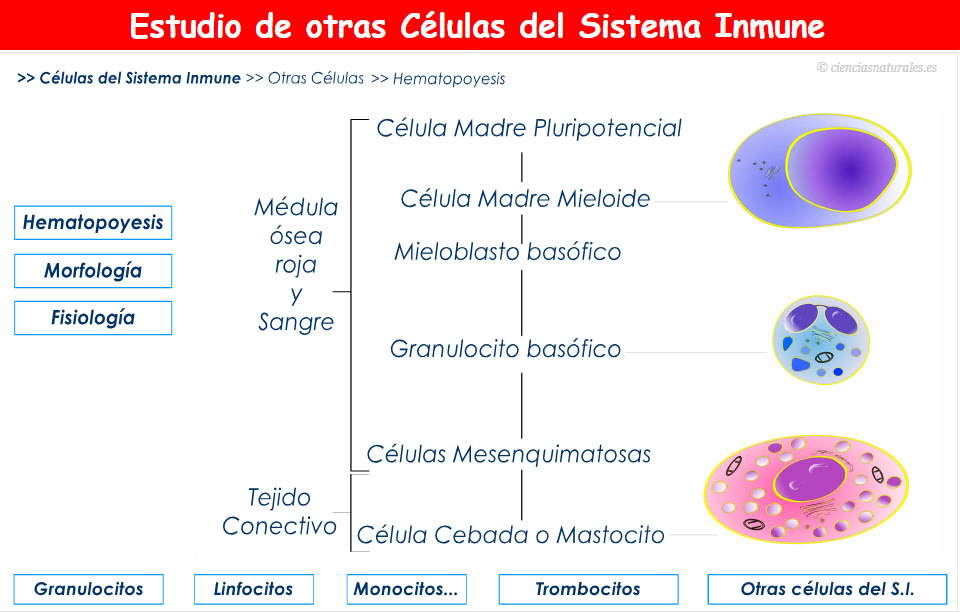 Estudio de otras Células del Sistema Inmune

>> Células del Sistema Inmune >> Otras Células >> Hematopoyesis

© cienciasnaturales.es

Hematopoyesis

Morfología

Fisiología

Médula ósea roja y Sangre

Tejido Conectivo

Célula Madre Pluripotencial

Célula Madre Mieloide

Mieloblasto basófico

Granulocito basófico

Células Mesenquimatosas

Célula Cebada o Mastocito

Granulocitos

Linfocitos

Monocitos...

Trombocitos

Otras células del S.I.